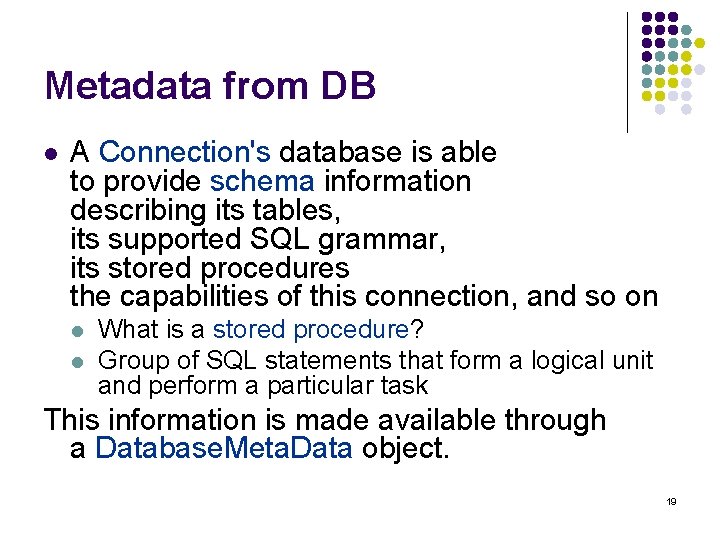 Metadata from DB

- A Connection's database is able to provide schema information describing its tables, its supported SQL grammar, its stored procedures the capabilities of this connection, and so on
  - What is a stored procedure?
  - Group of SQL statements that form a logical unit and perform a particular task

This information is made available through a DatabaseMetaData object.

19